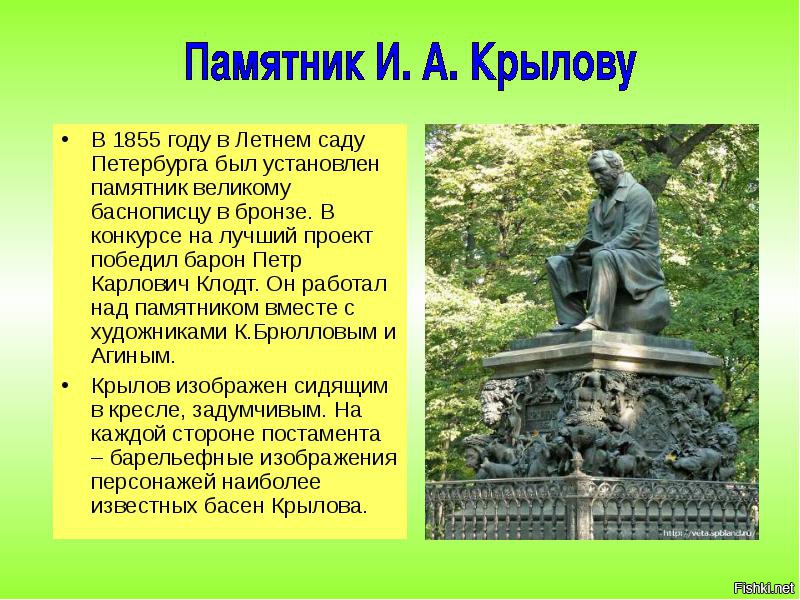 Памятник И. А. Крылову

• В 1855 году в Летнем саду Петербурга был установлен памятник великому баснописцу в бронзе. В конкурсе на лучший проект победил барон Петр Карлович Клодт. Он работал над памятником вместе с художниками К.Брюлловым и Агиным.

• Крылов изображен сидящим в кресле, задумчивым. На каждой стороне постамента – барельефные изображения персонажей наиболее известных басен Крылова.

http://veta.spbland.ru

Fishki.net